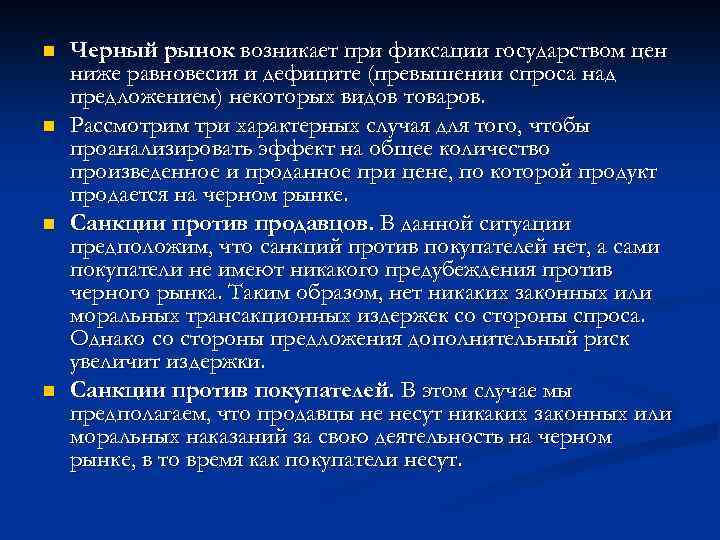 Черный рынок возникает при фиксации государством цен ниже равновесия и дефиците (превышении спроса над предложением) некоторых видов товаров.

Рассмотрим три характерных случая для того, чтобы проанализировать эффект на общее количество произведенное и проданное при цене, по которой продукт продается на черном рынке.

Санкции против продавцов. В данной ситуации предположим, что санкций против покупателей нет, а сами покупатели не имеют никакого предубеждения против черного рынка. Таким образом, нет никаких законных или моральных трансакционных издержек со стороны спроса. Однако со стороны предложения дополнительный риск увеличит издержки.

Санкции против покупателей. В этом случае мы предполагаем, что продавцы не несут никаких законных или моральных наказаний за свою деятельность на черном рынке, в то время как покупатели несут.